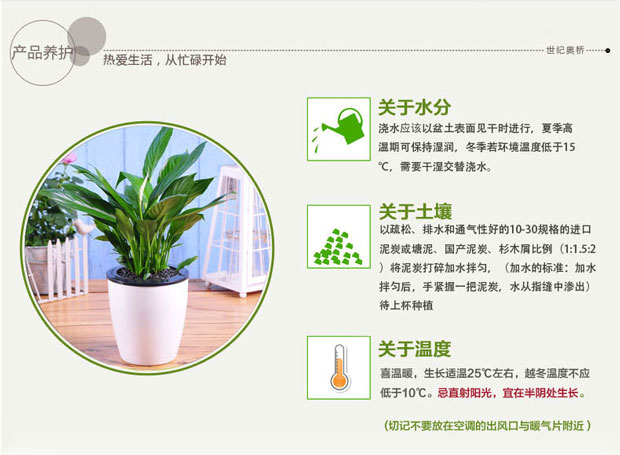 产品养护

热爱生活，从忙碌开始

世纪奥桥

关于水分

浇水应该以盆土表面见干时进行，夏季高温期可保持湿润，冬季若环境温度低于15℃，需要干湿交替浇水。

关于土壤

以疏松、排水和通气性好的10-30规格的进口泥炭或塘泥、国产泥炭、杉木屑比例（1:1.5:2）将泥炭打碎加水拌匀，（加水的标准：加水拌匀后，手紧握一把泥炭，水从指缝中渗出）待上杯种植

关于温度

喜温暖，生长适温25℃左右，越冬温度不应低于10℃。忌直射阳光，宜在半阴处生长。

（切记不要放在空调的出风口与暖气片附近）